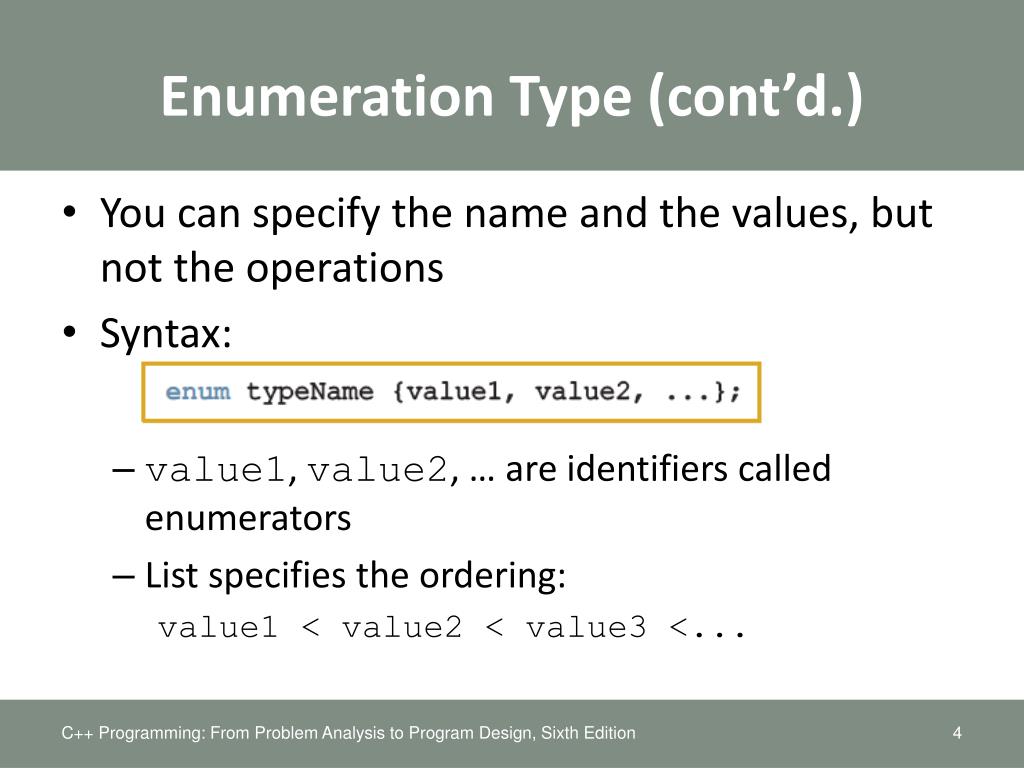 Enumeration Type (cont'd.)

• You can specify the name and the values, but not the operations

• Syntax:

enum typeName {value1, value2, ...};

– value1, value2, … are identifiers called enumerators

– List specifies the ordering:

value1 < value2 < value3 <...

C++ Programming: From Problem Analysis to Program Design, Sixth Edition

4